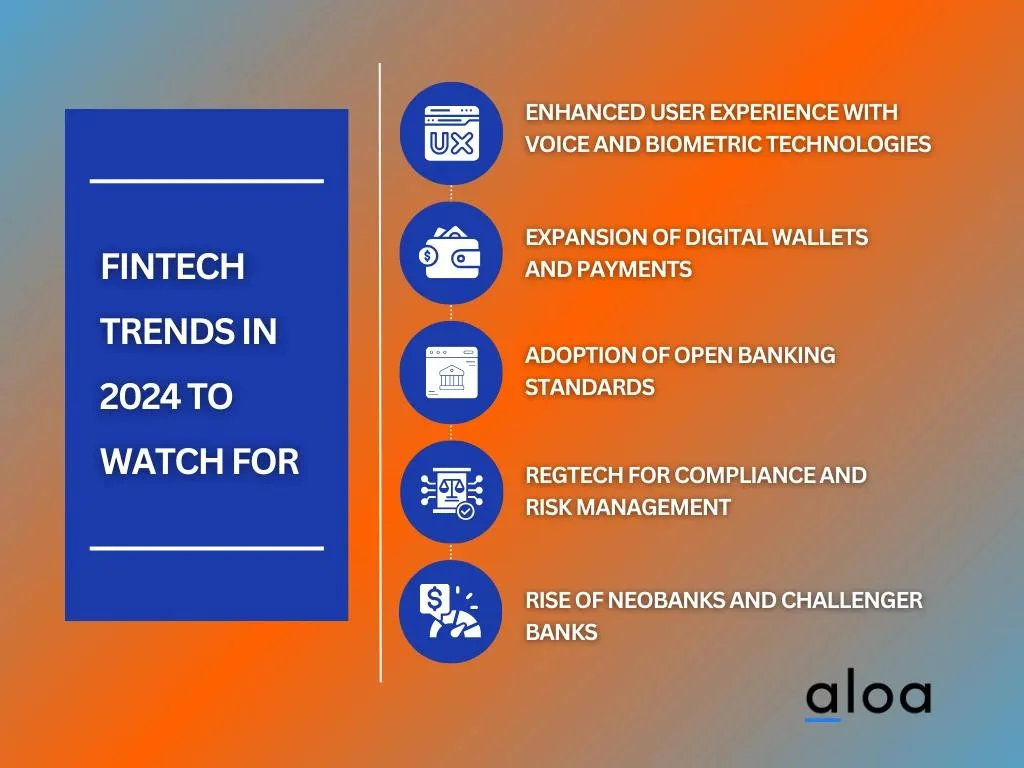 FINTECH TRENDS IN 2024 TO WATCH FOR

UX

ENHANCED USER EXPERIENCE WITH VOICE AND BIOMETRIC TECHNOLOGIES

EXPANSION OF DIGITAL WALLETS AND PAYMENTS

ADOPTION OF OPEN BANKING STANDARDS

REGTECH FOR COMPLIANCE AND RISK MANAGEMENT

RISE OF NEOBANKS AND CHALLENGER BANKS

aloa